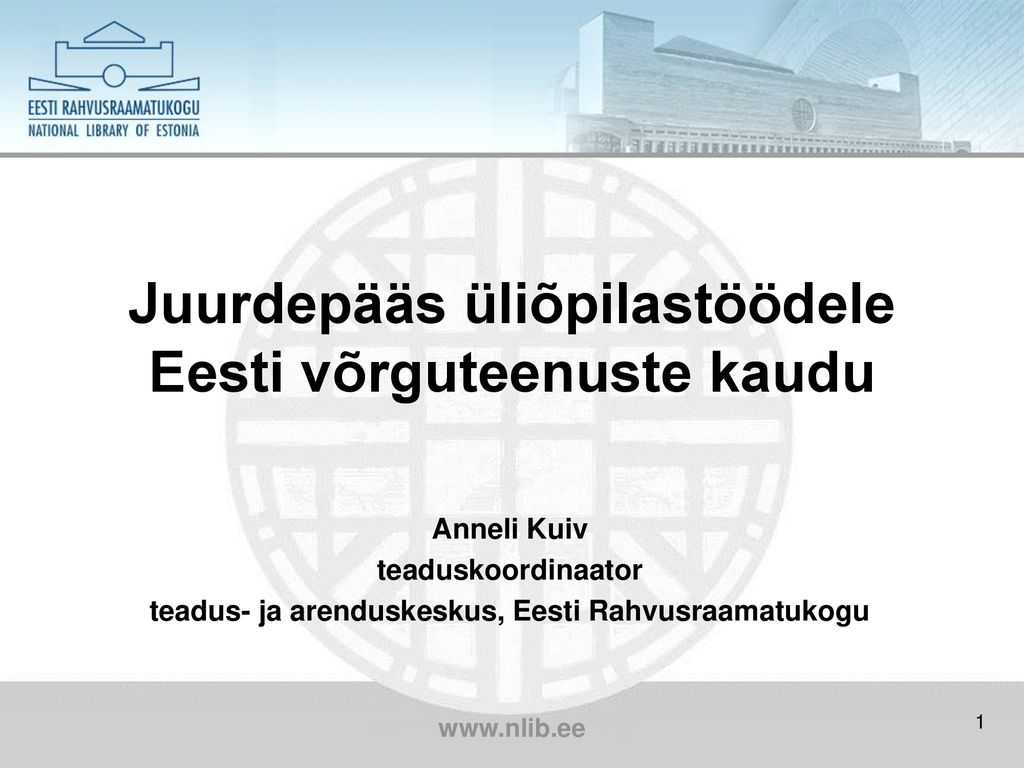 EESTI RAHVUSRAAMATUKOGU
NATIONAL LIBRARY OF ESTONIA

Juurdepääs üliõpilastöödele Eesti võrguteenuste kaudu

Anneli Kuiv
teaduskoordinaator
teadus- ja arenduskeskus, Eesti Rahvusraamatukogu

www.nlib.ee

1